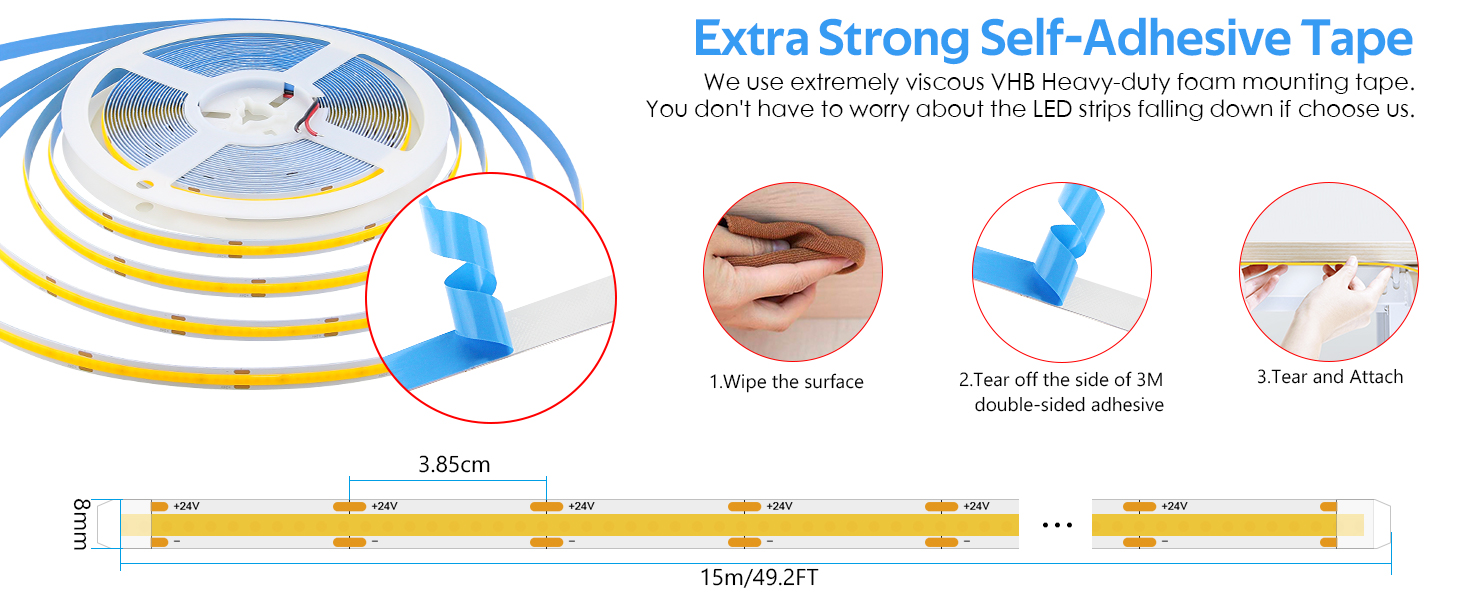 Extra Strong Self-Adhesive Tape

We use extremely viscous VHB Heavy-duty foam mounting tape. You don't have to worry about the LED strips falling down if choose us.

1.Wipe the surface

2.Tear off the side of 3M double-sided adhesive

3.Tear and Attach

3.85cm

8mm

+24V
-
+24V
-
+24V
-
+24V
-
+24V
-
...
+24V
-

15m/49.2FT